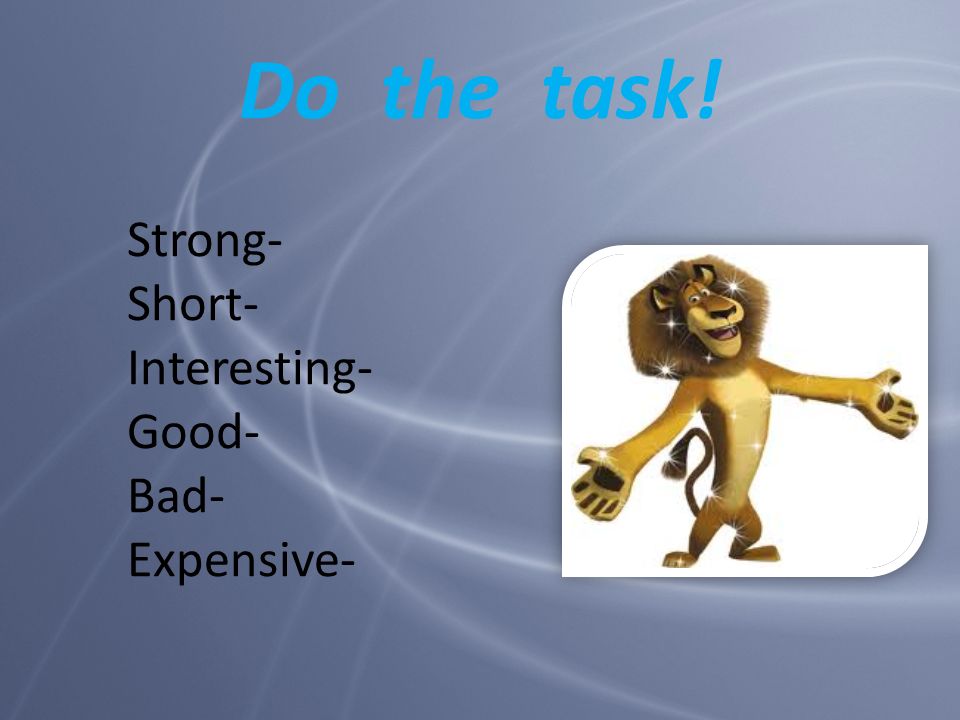 Do the task!

Strong-
Short-
Interesting-
Good-
Bad-
Expensive-